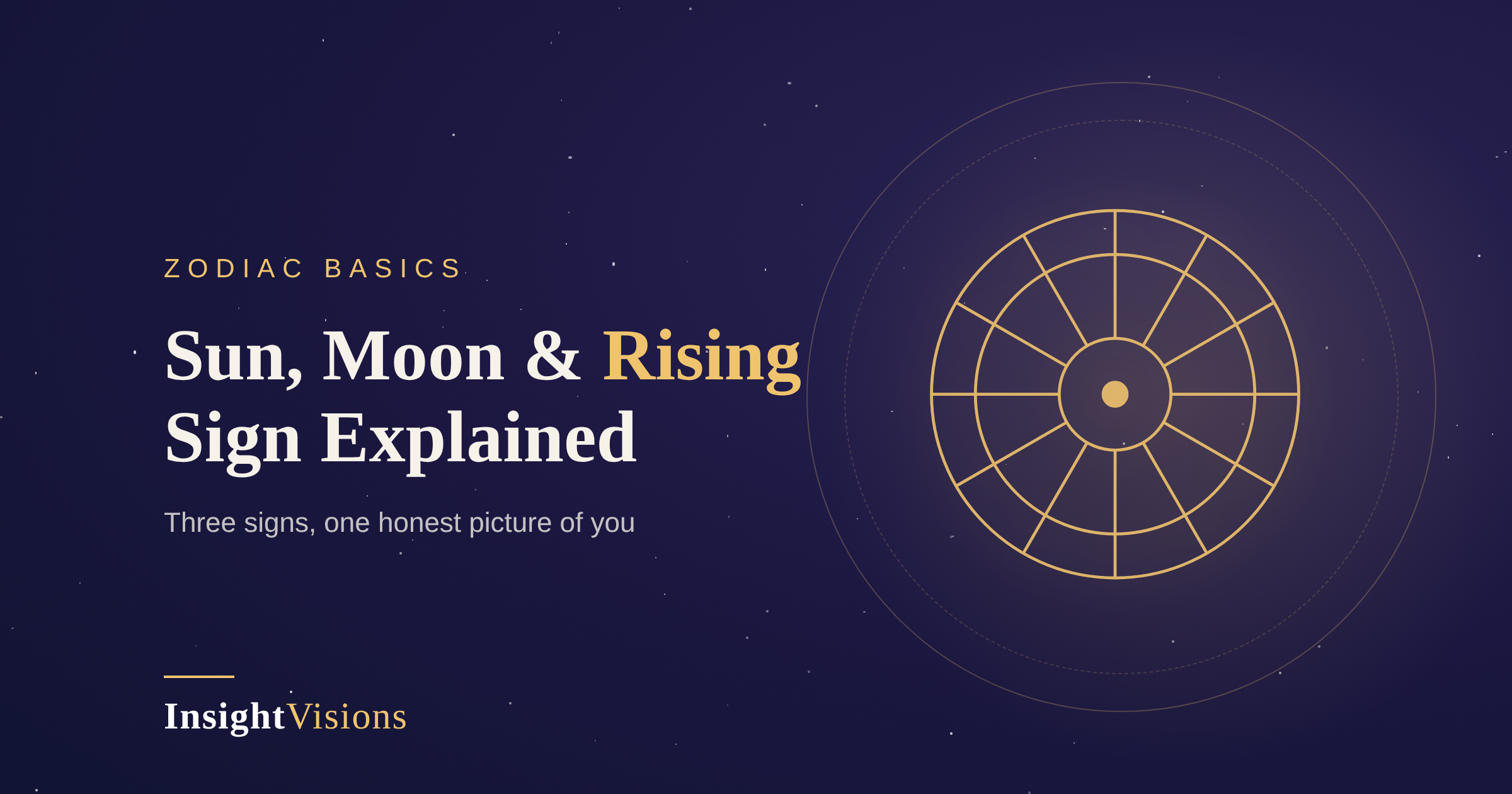 ZODIAC BASICS

Sun, Moon & Rising Sign Explained

Three signs, one honest picture of you

InsightVisions